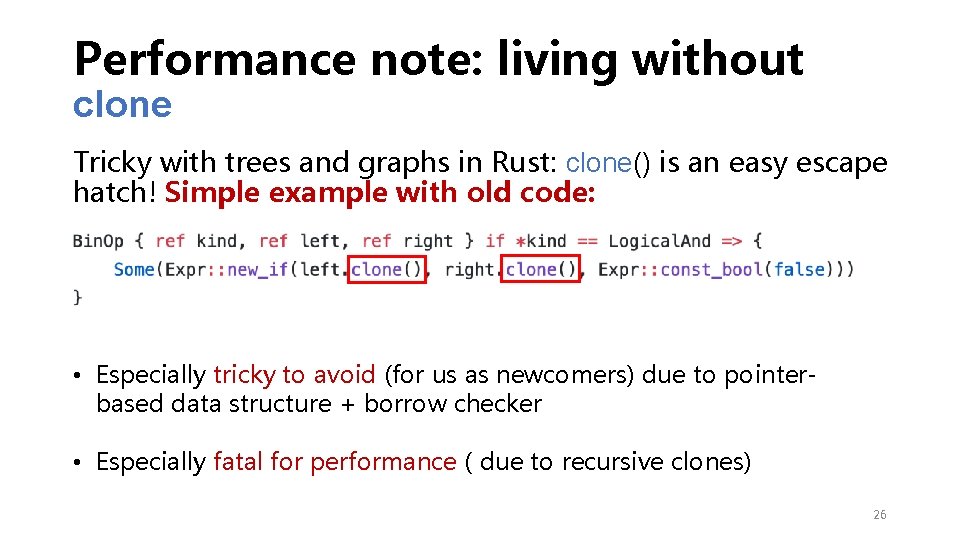 Performance note: living without clone

Tricky with trees and graphs in Rust: clone() is an easy escape hatch! Simple example with old code:

BinOp { ref kind, ref left, ref right } if *kind == LogicalAnd => {
    Some(Expr::new_if(left.clone(), right.clone(), Expr::const_bool(false)))
}

• Especially tricky to avoid (for us as newcomers) due to pointer-based data structure + borrow checker

• Especially fatal for performance ( due to recursive clones)

26